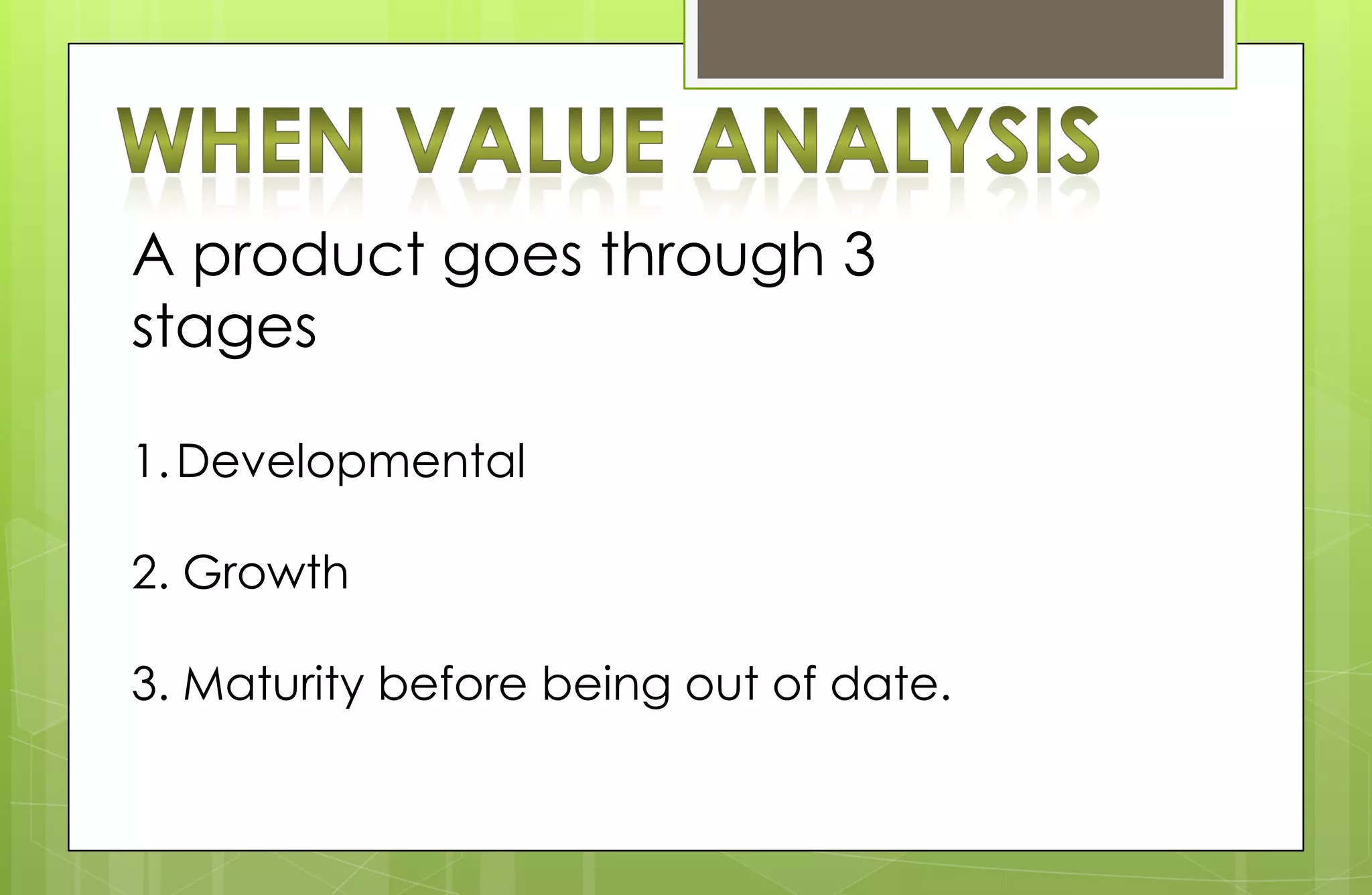 WHEN VALUE ANALYSIS

A product goes through 3 stages

1. Developmental

2. Growth

3. Maturity before being out of date.